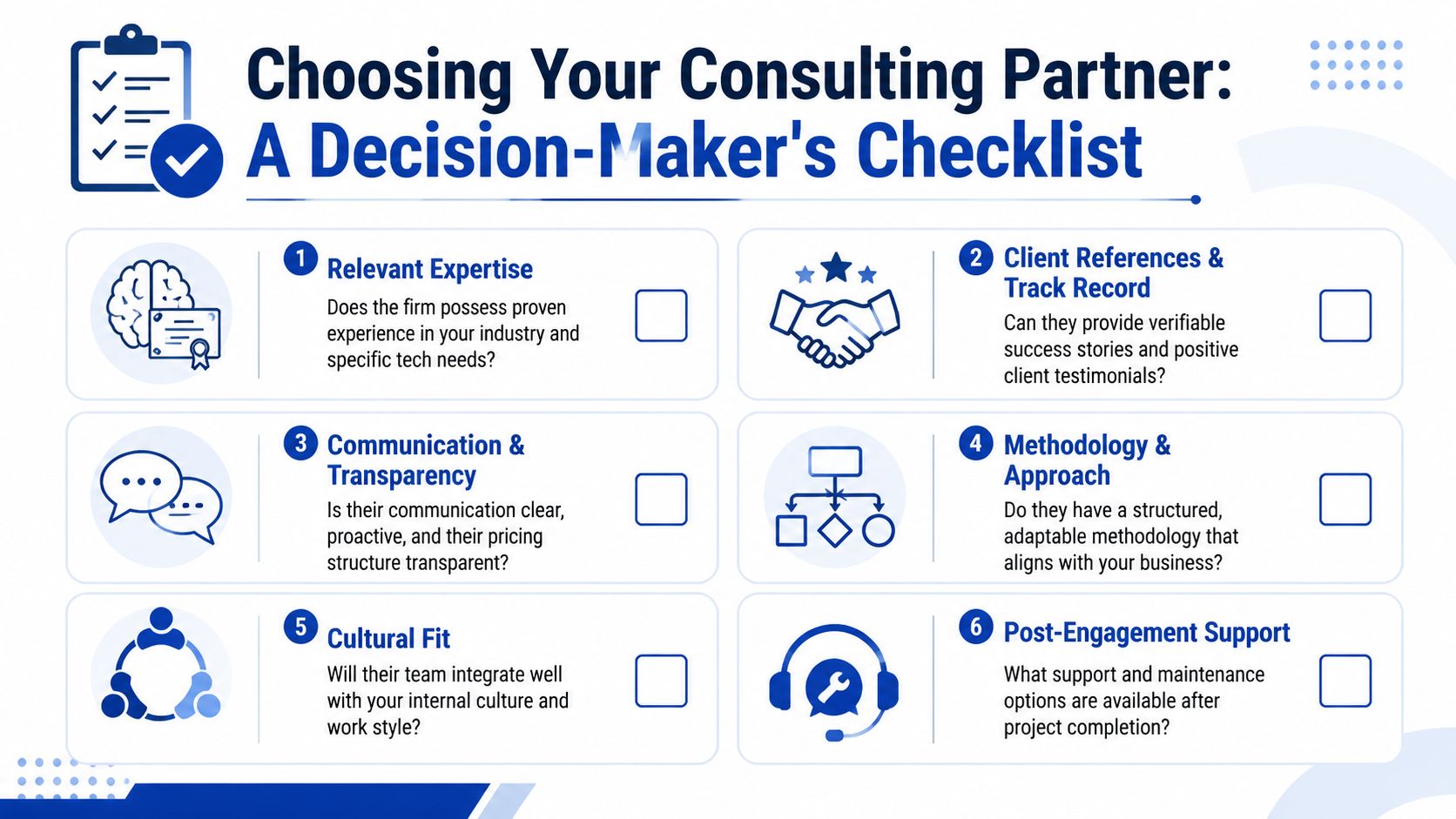 Choosing Your Consulting Partner:
A Decision-Maker's Checklist

1 Relevant Expertise
Does the firm possess proven experience in your industry and specific tech needs?

2 Client References & Track Record
Can they provide verifiable success stories and positive client testimonials?

3 Communication & Transparency
Is their communication clear, proactive, and their pricing structure transparent?

4 Methodology & Approach
Do they have a structured, adaptable methodology that aligns with your business?

5 Cultural Fit
Will their team integrate well with your internal culture and work style?

6 Post-Engagement Support
What support and maintenance options are available after project completion?